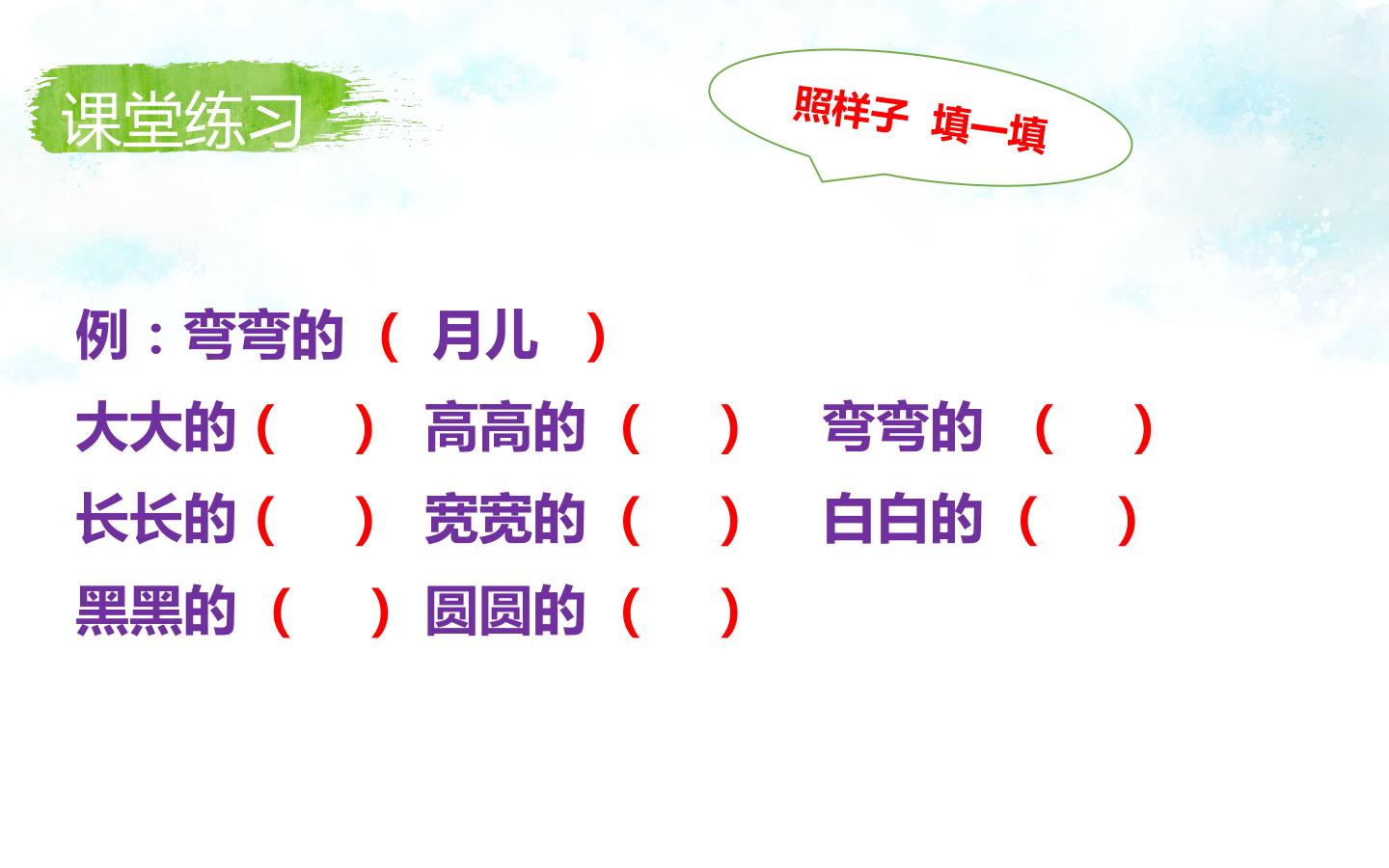 课堂练习

照样子 填一填

例：弯弯的（月儿）

大大的（ ） 高高的（ ） 弯弯的（ ）

长长的（ ） 宽宽的（ ） 白白的（ ）

黑黑的（ ） 圆圆的（ ）